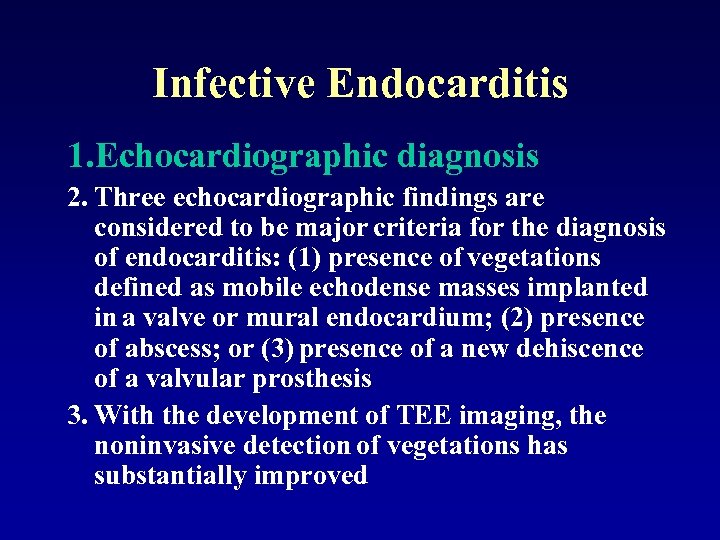 Infective Endocarditis

1.Echocardiographic diagnosis

2. Three echocardiographic findings are considered to be major criteria for the diagnosis of endocarditis: (1) presence of vegetations defined as mobile echodense masses implanted in a valve or mural endocardium; (2) presence of abscess; or (3) presence of a new dehiscence of a valvular prosthesis

3. With the development of TEE imaging, the noninvasive detection of vegetations has substantially improved